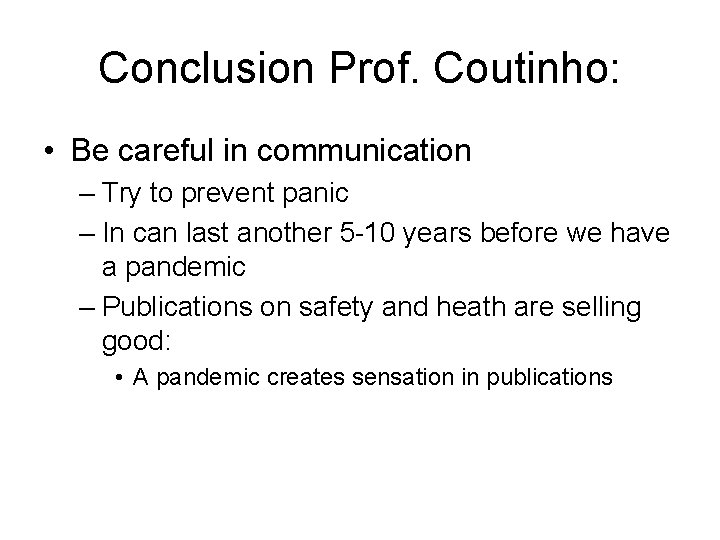 Conclusion Prof. Coutinho:

• Be careful in communication
– Try to prevent panic
– In can last another 5-10 years before we have a pandemic
– Publications on safety and heath are selling good:
• A pandemic creates sensation in publications